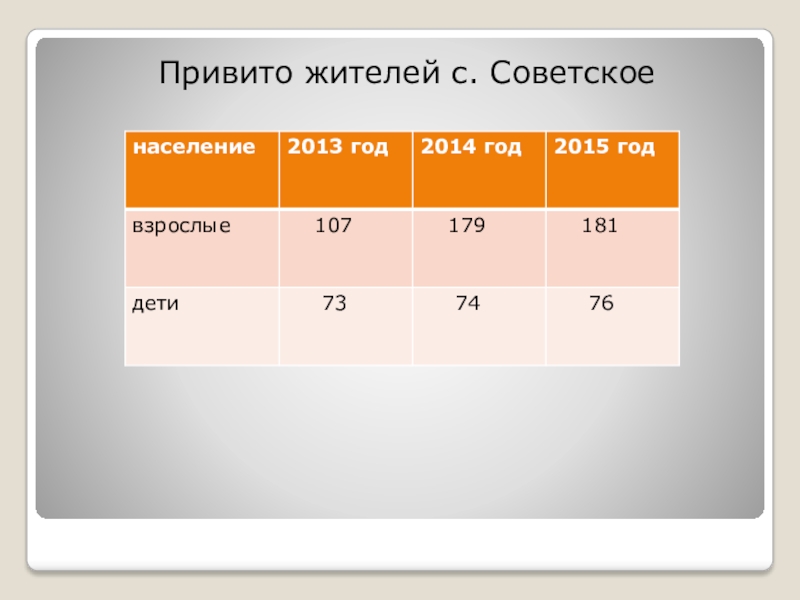 Привито жителей с. Советское

| население | 2013 год | 2014 год | 2015 год |
|---|---|---|---|
| взрослые | 107 | 179 | 181 |
| дети | 73 | 74 | 76 |